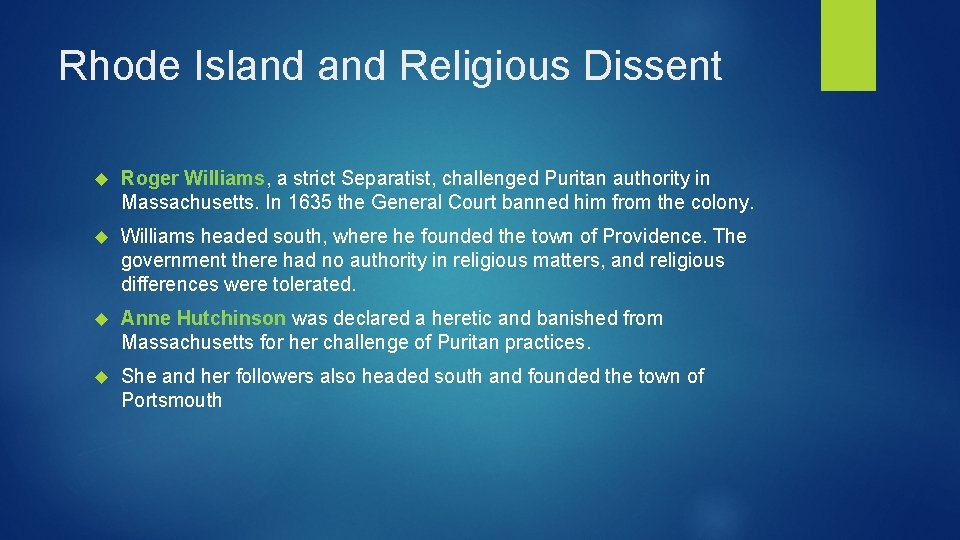 Rhode Island and Religious Dissent

Roger Williams, a strict Separatist, challenged Puritan authority in Massachusetts. In 1635 the General Court banned him from the colony.

Williams headed south, where he founded the town of Providence. The government there had no authority in religious matters, and religious differences were tolerated.

Anne Hutchinson was declared a heretic and banished from Massachusetts for her challenge of Puritan practices.

She and her followers also headed south and founded the town of Portsmouth